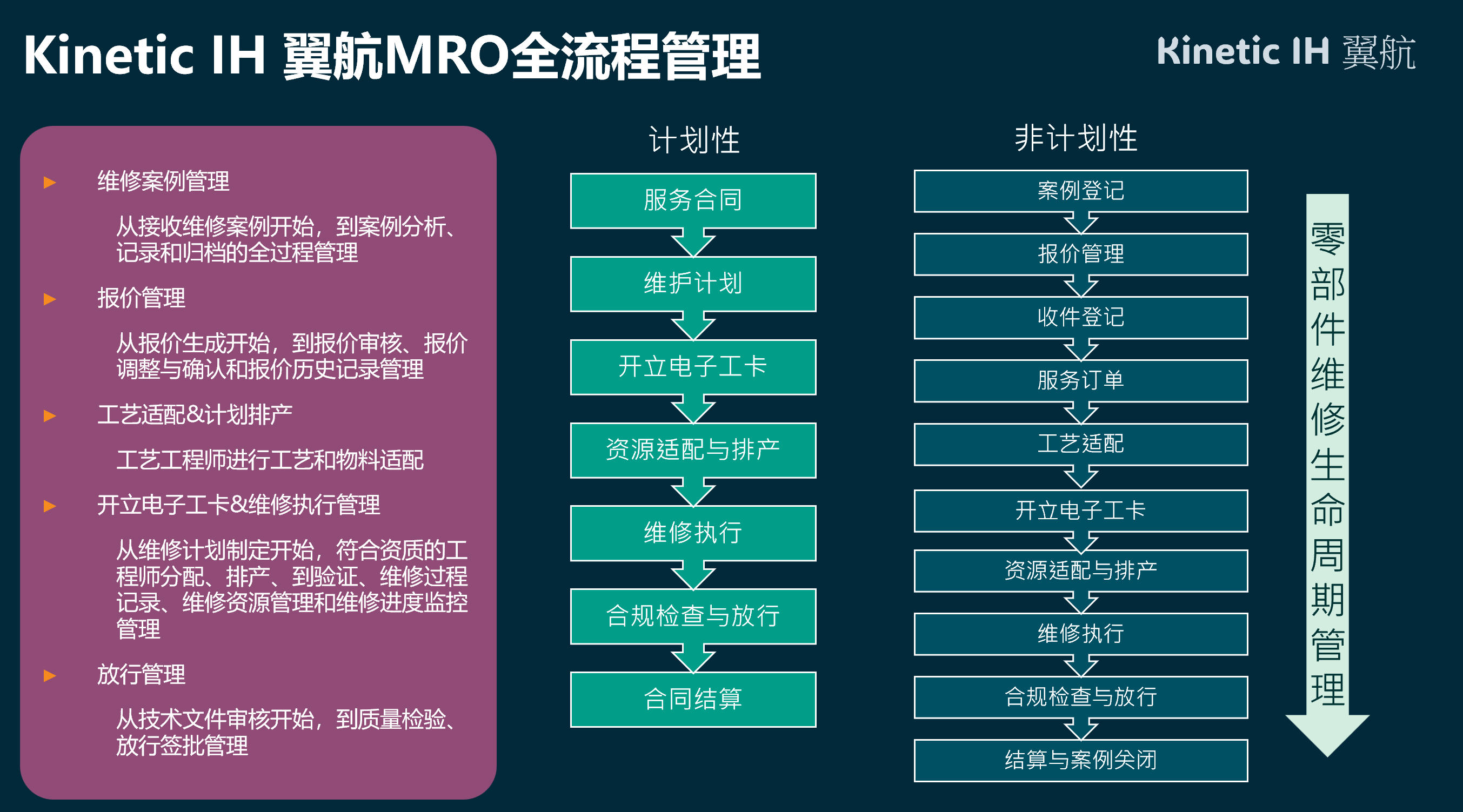 Kinetic IH 翼航MRO全流程管理

Kinetic IH 翼航

▶ 维修案例管理

从接收维修案例开始，到案例分析、记录和归档的全过程管理

▶ 报价管理

从报价生成开始，到报价审核、报价调整与确认和报价历史记录管理

▶ 工艺适配&计划排产

工艺工程师进行工艺和物料适配

▶ 开立电子工卡&维修执行管理

从维修计划制定开始，符合资质的工程师分配、排产、到验证、维修过程记录、维修资源管理和维修进度监控管理

▶ 放行管理

从技术文件审核开始，到质量检验、放行签批管理

计划性

服务合同

维护计划

开立电子工卡

资源适配与排产

维修执行

合规检查与放行

合同结算

非计划性

案例登记

报价管理

收件登记

服务订单

工艺适配

开立电子工卡

资源适配与排产

维修执行

合规检查与放行

结算与案例关闭

零部件维修生命周期管理